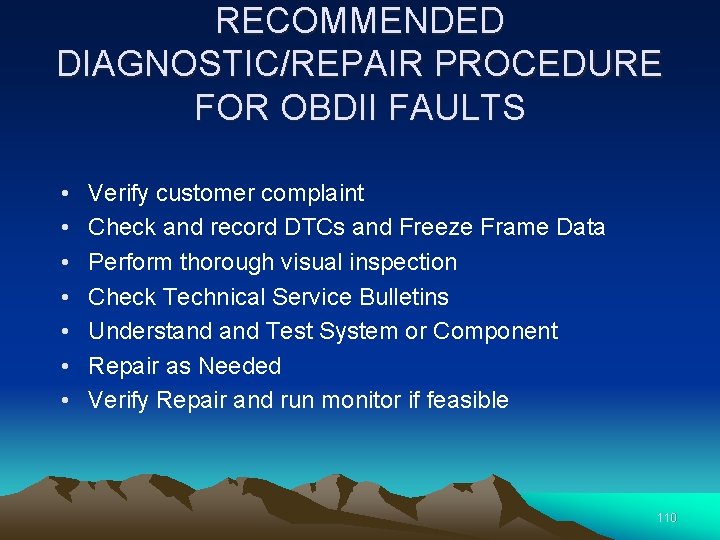 RECOMMENDED DIAGNOSTIC/REPAIR PROCEDURE FOR OBDII FAULTS

• Verify customer complaint
• Check and record DTCs and Freeze Frame Data
• Perform thorough visual inspection
• Check Technical Service Bulletins
• Understand and Test System or Component
• Repair as Needed
• Verify Repair and run monitor if feasible

110